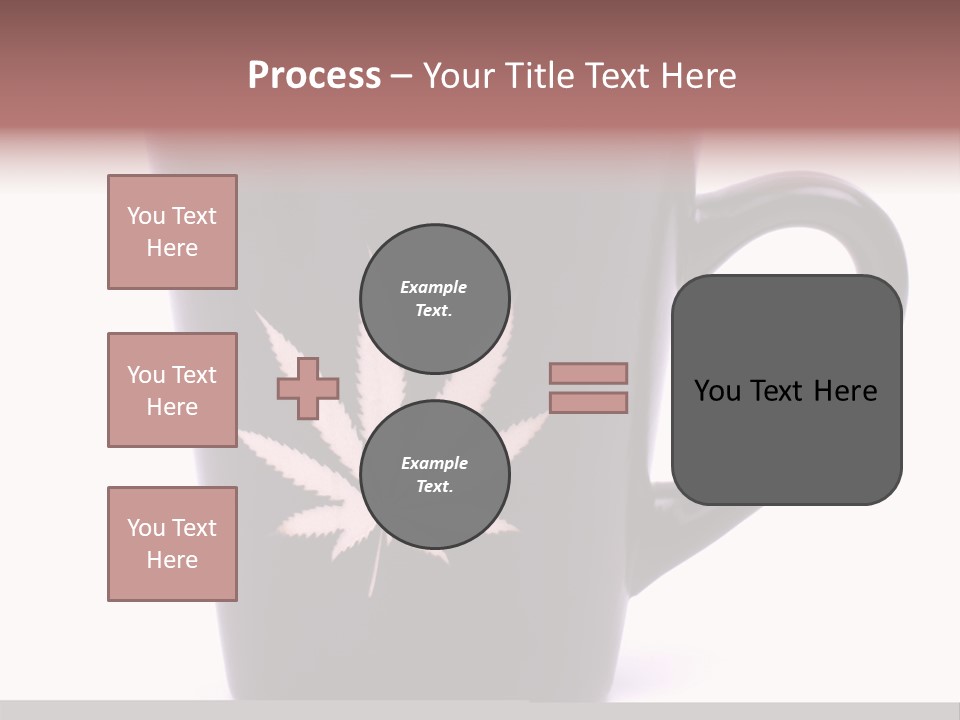 Process – Your Title Text Here

You Text Here

You Text Here

You Text Here

Example Text.

Example Text.

You Text Here